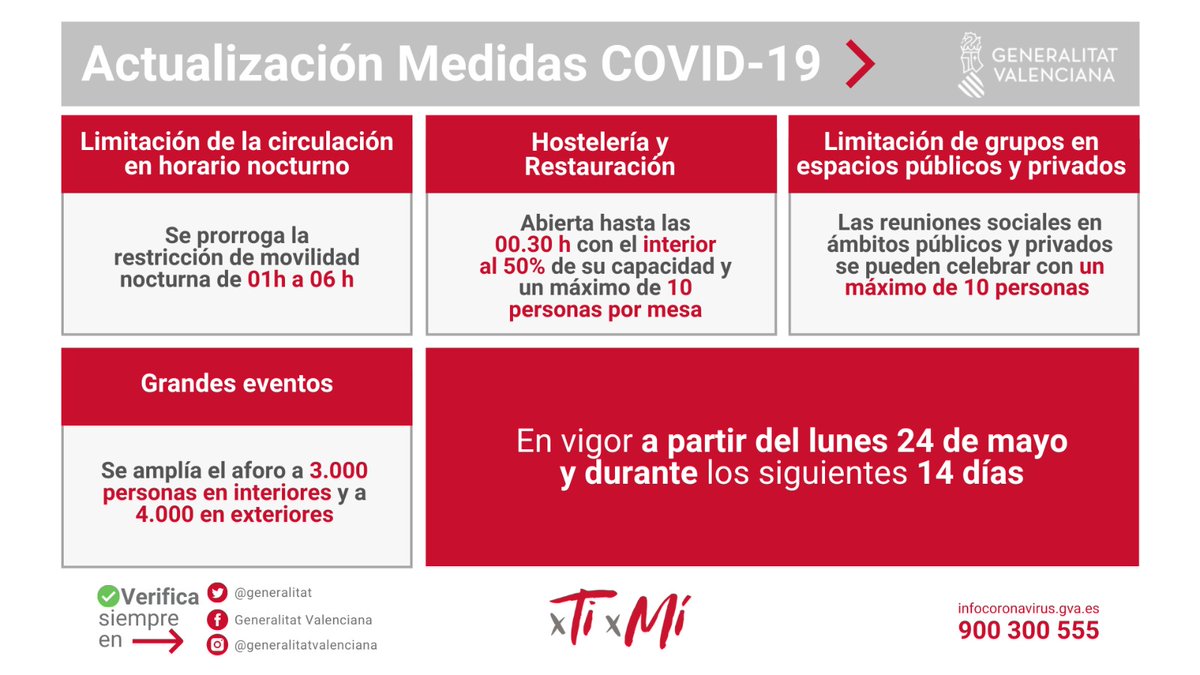 Actualización Medidas COVID-19

GENERALITAT VALENCIANA

Limitación de la circulación en horario nocturno

Se prorroga la restricción de movilidad nocturna de 01h a 06 h

Hostelería y Restauración

Abierta hasta las 00.30 h con el interior al 50% de su capacidad y un máximo de 10 personas por mesa

Limitación de grupos en espacios públicos y privados

Las reuniones sociales en ámbitos públicos y privados se pueden celebrar con un máximo de 10 personas

Grandes eventos

Se amplía el aforo a 3.000 personas en interiores y a 4.000 en exteriores

En vigor a partir del lunes 24 de mayo y durante los siguientes 14 días

Verifica siempre en

@generalitat

Generalitat Valenciana

@generalitatvalenciana

xTi xMí

infocoronavirus.gva.es
900 300 555